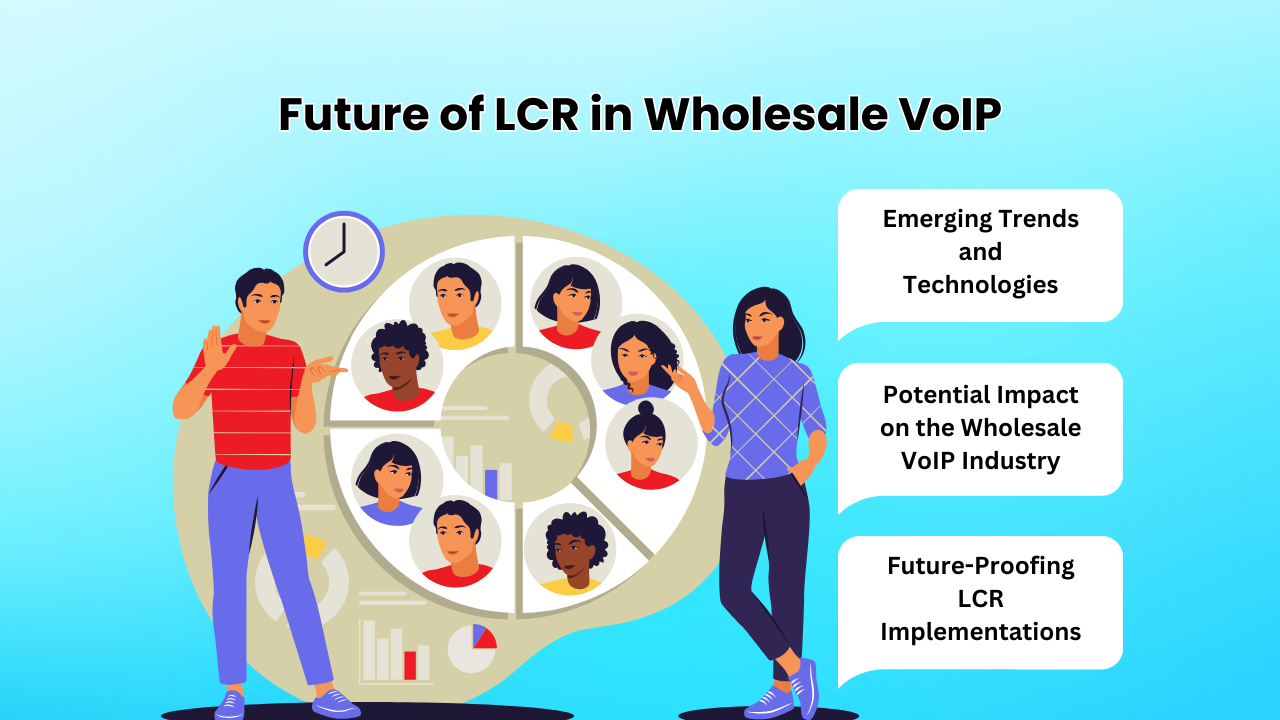 Future of LCR in Wholesale VoIP

Emerging Trends and Technologies

Potential Impact on the Wholesale VoIP Industry

Future-Proofing LCR Implementations